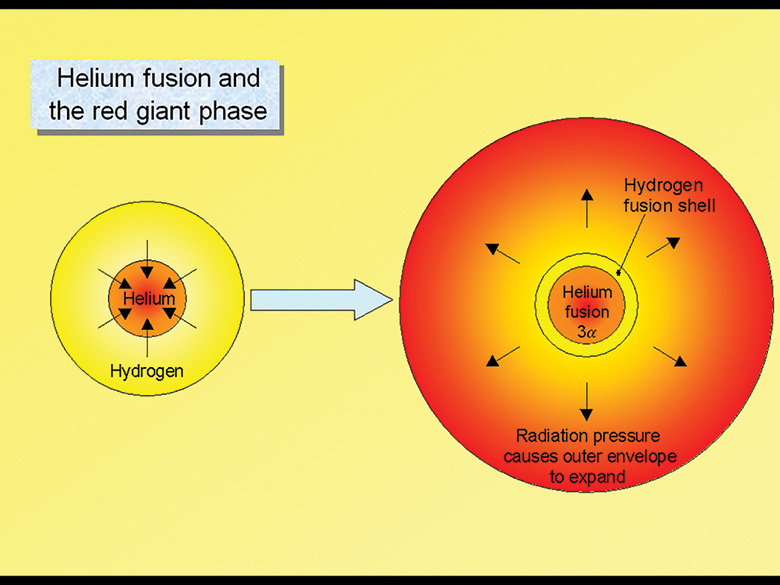 Helium fusion and the red giant phase

Helium

Hydrogen

Hydrogen fusion shell

Helium fusion $3\alpha$

Radiation pressure causes outer envelope to expand